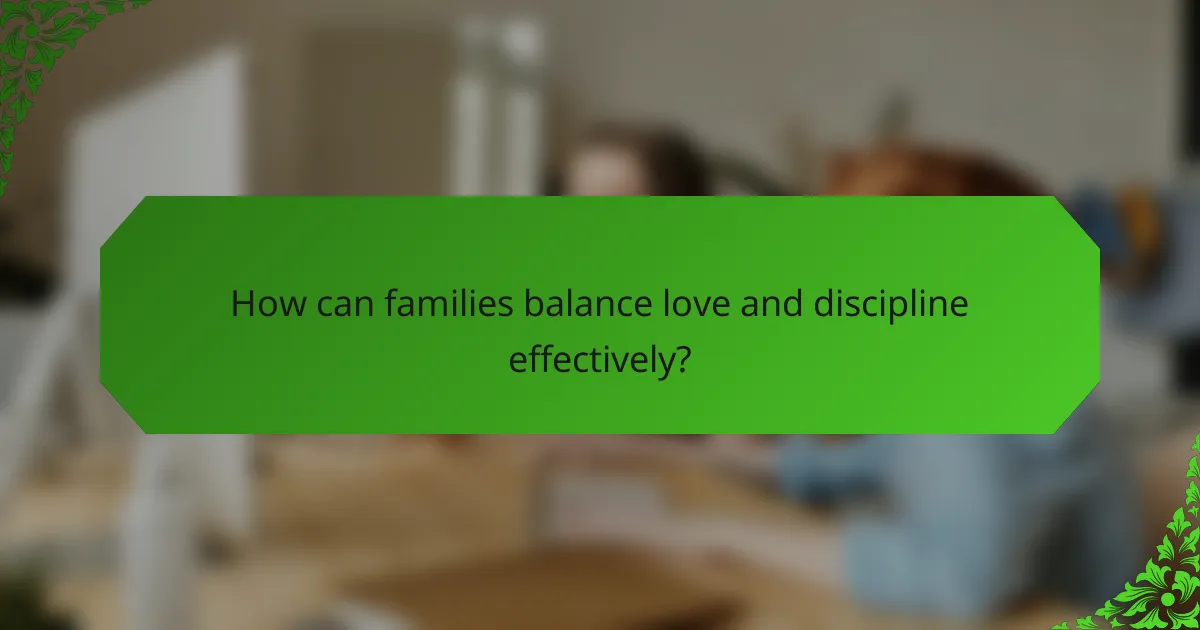 How can families balance love and discipline effectively?